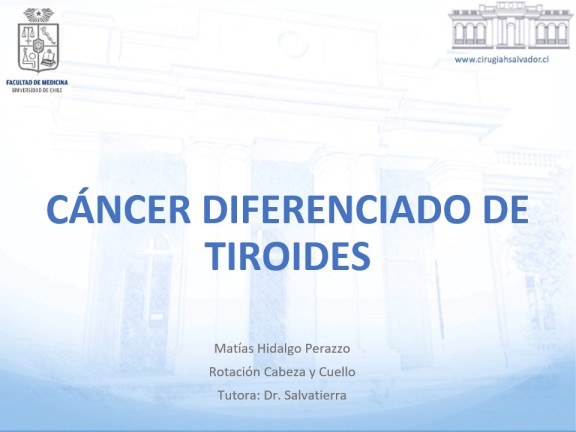 FACULTAD DE MEDICINA
UNIVERSIDAD DE CHILE

www.cirugiahsalvador.cl

CÁNCER DIFERENCIADO DE TIROIDES

Matías Hidalgo Perazzo
Rotación Cabeza y Cuello
Tutora: Dr. Salvatierra